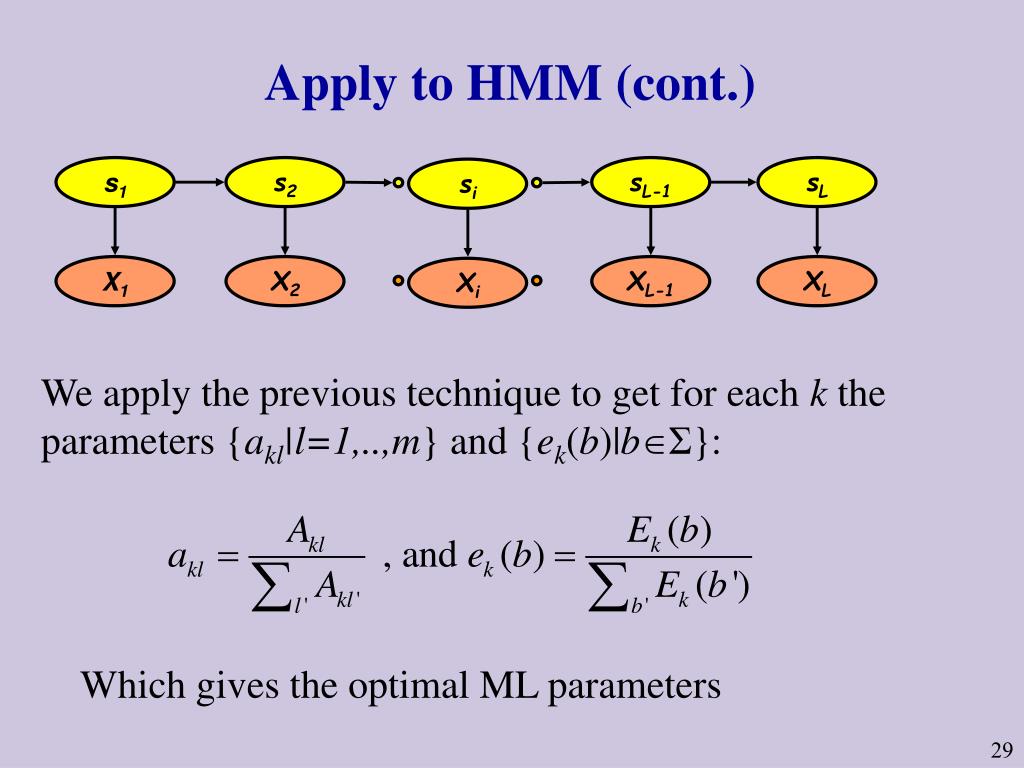 Apply to HMM (cont.)

$s_1$ $s_2$ $s_i$ $s_{L-1}$ $s_L$

$X_1$ $X_2$ $X_i$ $X_{L-1}$ $X_L$

We apply the previous technique to get for each $k$ the parameters $\{a_{kl}|l=1,..,m\}$ and $\{e_k(b)|b\in\Sigma\}$:

$a_{kl} = \frac{A_{kl}}{\sum_{l'} A_{kl'}}$ , and $e_k(b) = \frac{E_k(b)}{\sum_{b'} E_k(b')}$

Which gives the optimal ML parameters

29